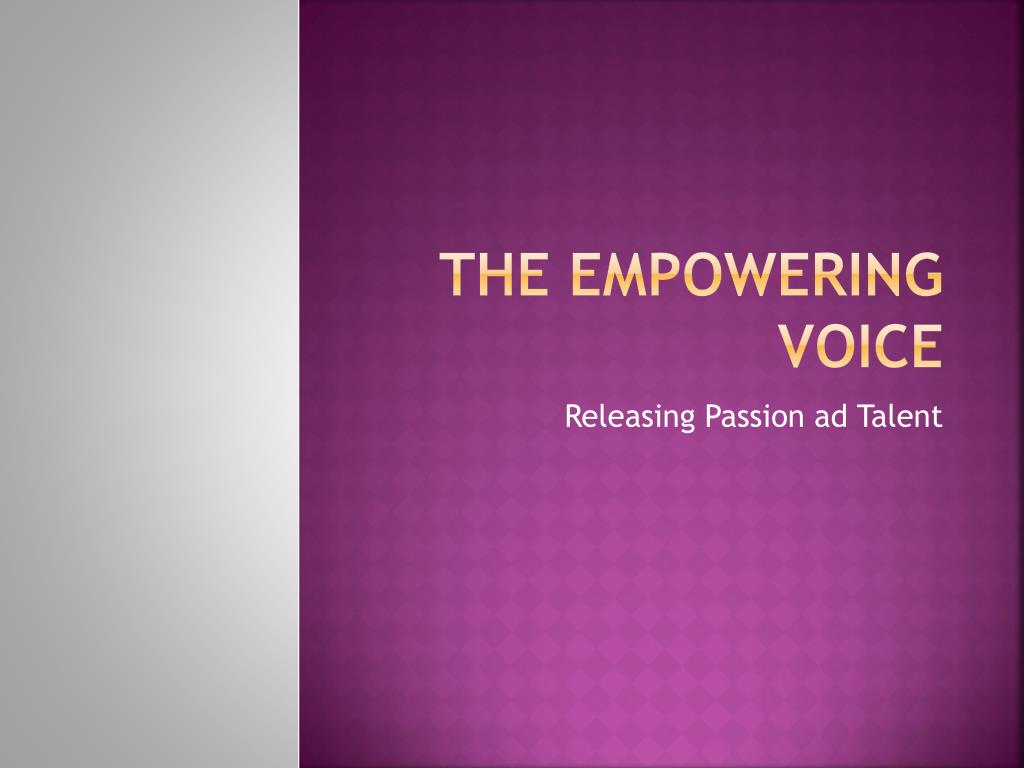 THE EMPOWERING VOICE

Releasing Passion ad Talent